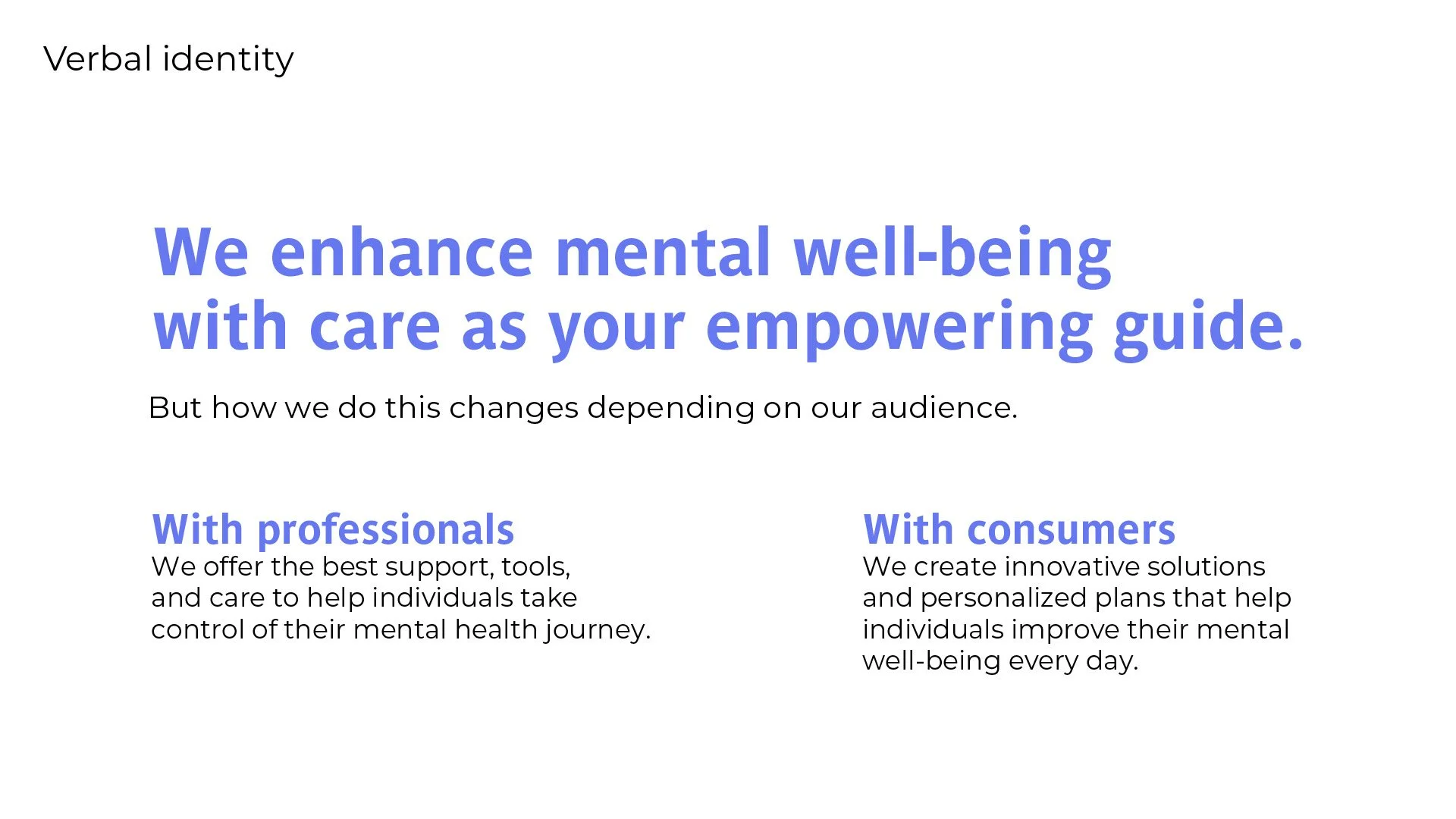 Verbal identity

We enhance mental well-being with care as your empowering guide.

But how we do this changes depending on our audience.

With professionals
We offer the best support, tools, and care to help individuals take control of their mental health journey.

With consumers
We create innovative solutions and personalized plans that help individuals improve their mental well-being every day.